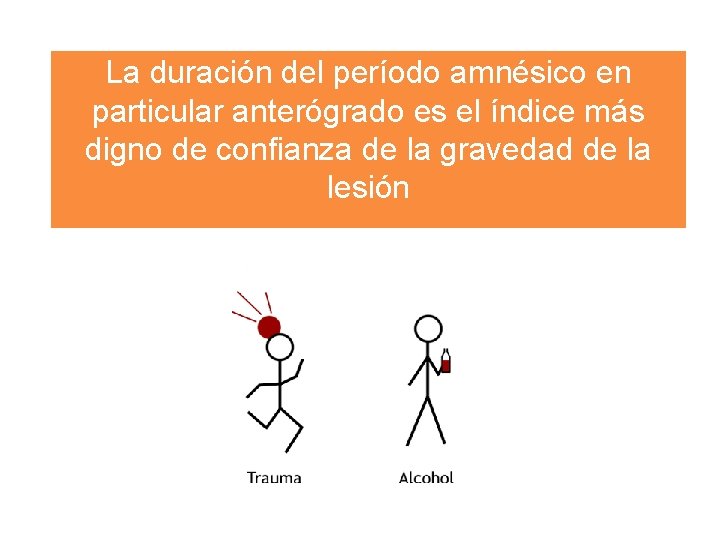 La duración del período amnésico en particular anterógrado es el índice más digno de confianza de la gravedad de la lesión

Trauma

Alcohol